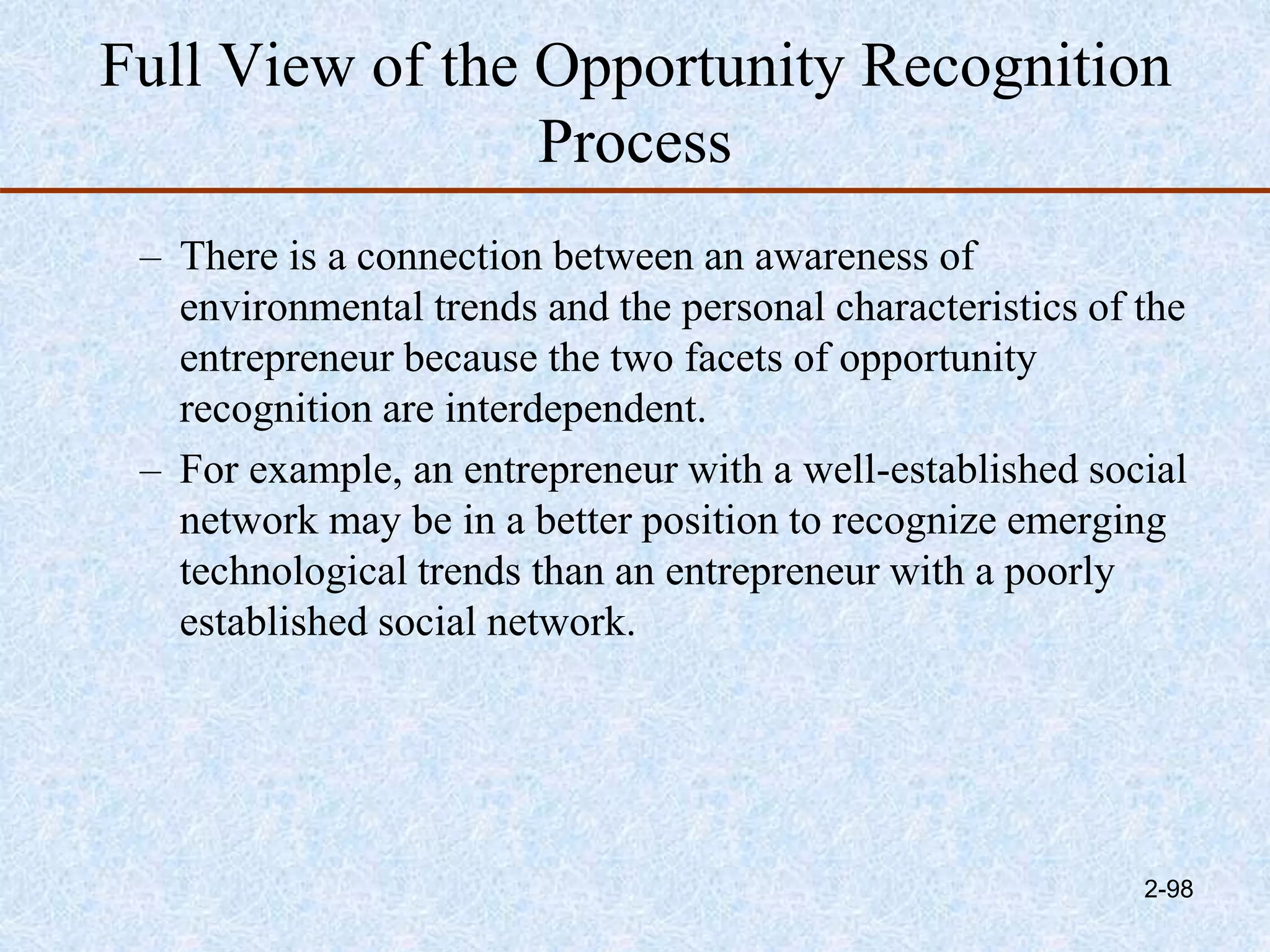 Full View of the Opportunity Recognition Process

– There is a connection between an awareness of environmental trends and the personal characteristics of the entrepreneur because the two facets of opportunity recognition are interdependent.

– For example, an entrepreneur with a well-established social network may be in a better position to recognize emerging technological trends than an entrepreneur with a poorly established social network.

2-98